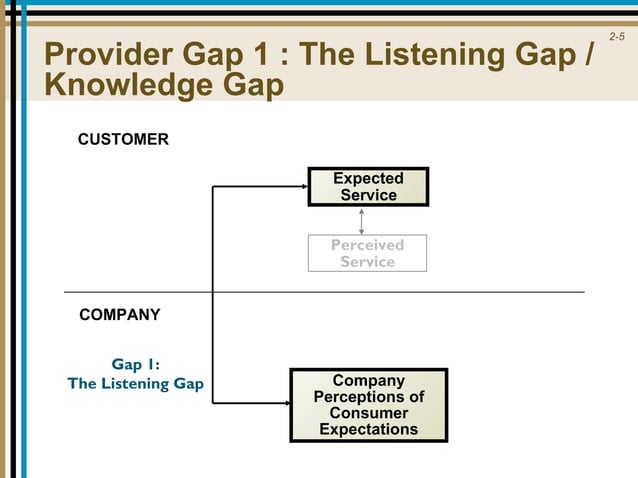 2-5

Provider Gap 1 : The Listening Gap / Knowledge Gap

CUSTOMER

Expected Service

Perceived Service

COMPANY

Gap 1: The Listening Gap

Company Perceptions of Consumer Expectations